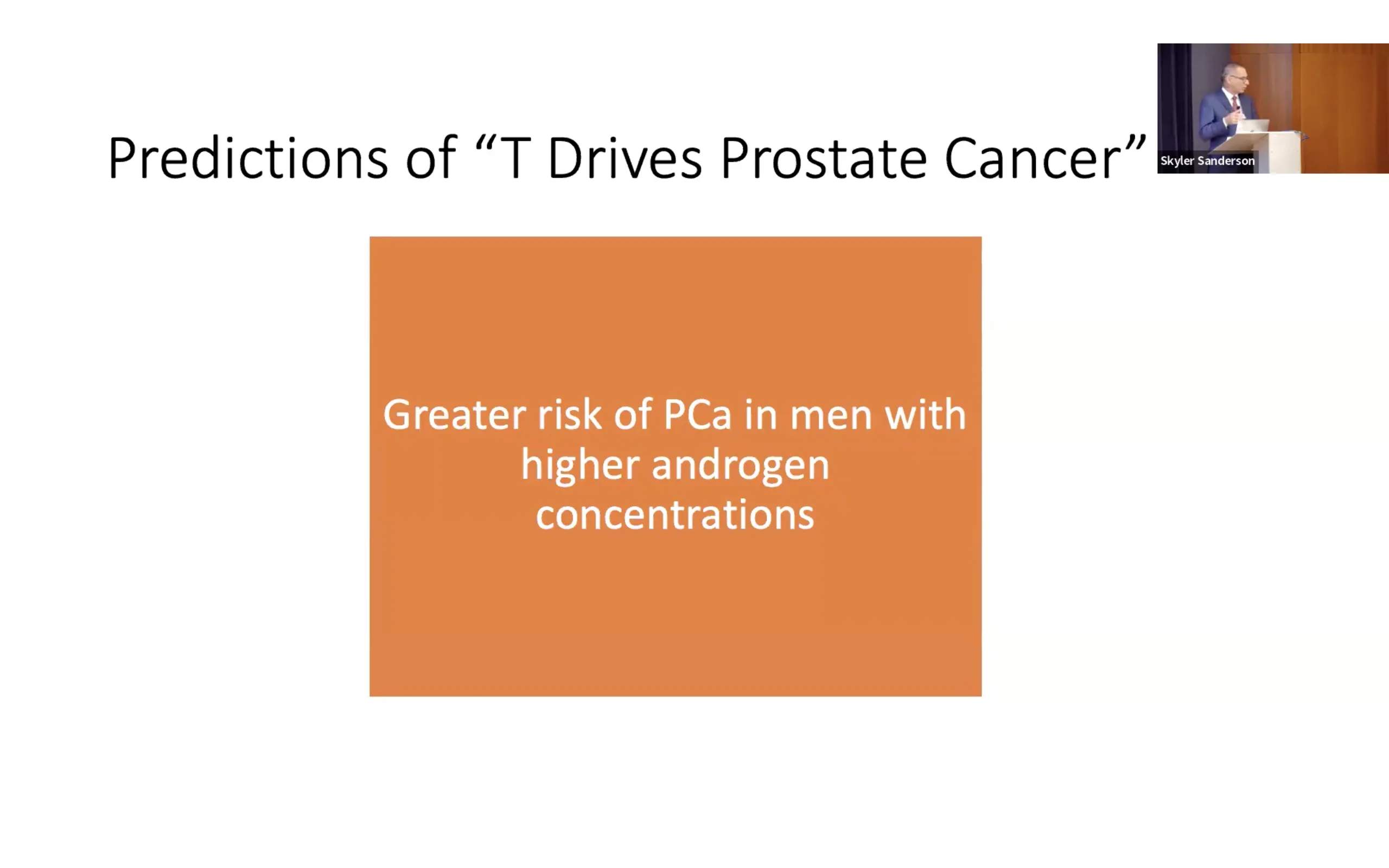 Predictions of “T Drives Prostate Cancer”

Skyler Sanderson

Greater risk of PCa in men with higher androgen concentrations